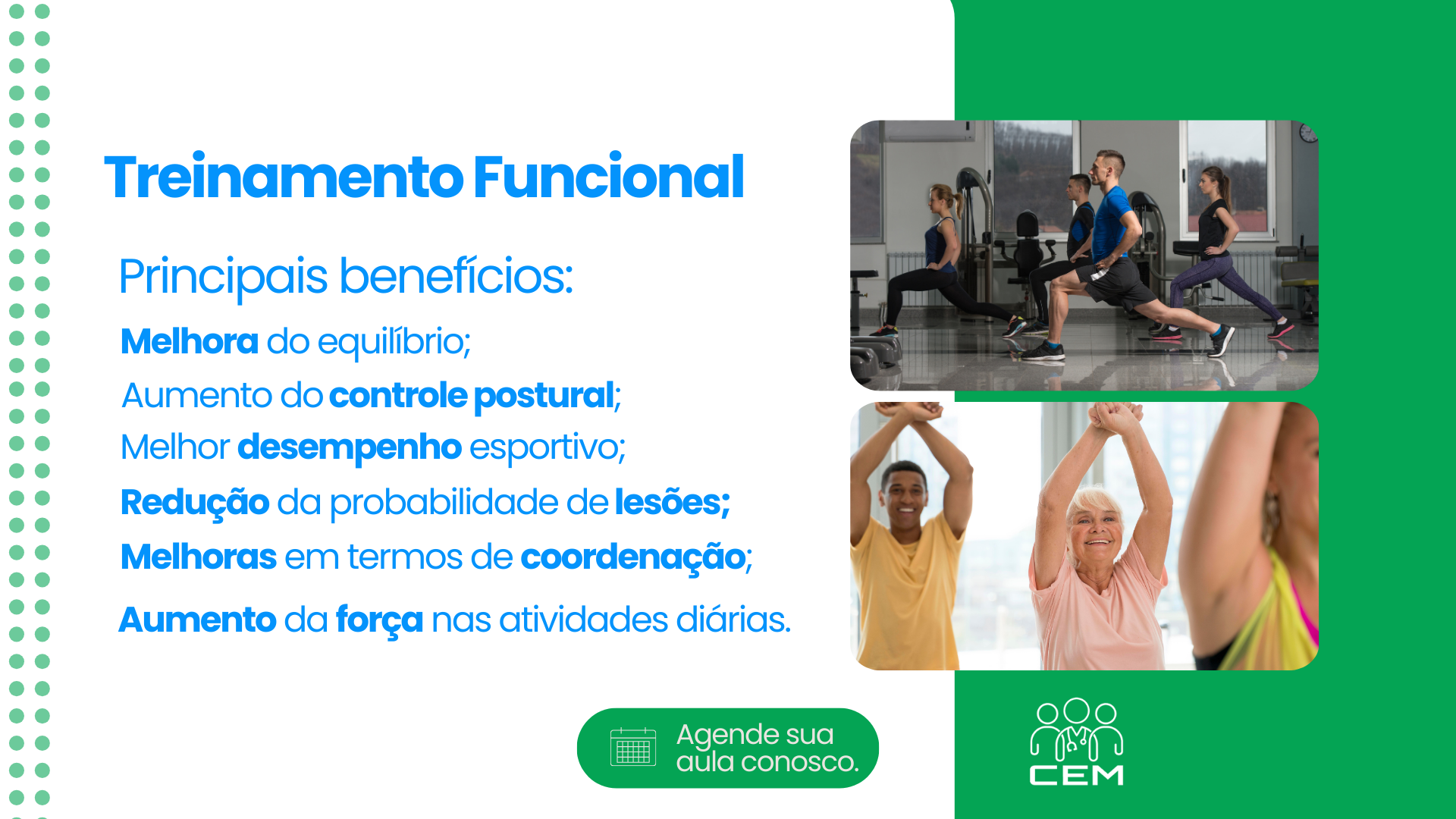 Treinamento Funcional

Principais benefícios:

Melhora do equilíbrio;

Aumento do controle postural;

Melhor desempenho esportivo;

Redução da probabilidade de lesões;

Melhoras em termos de coordenação;

Aumento da força nas atividades diárias.

Agende sua aula conosco.

CEM